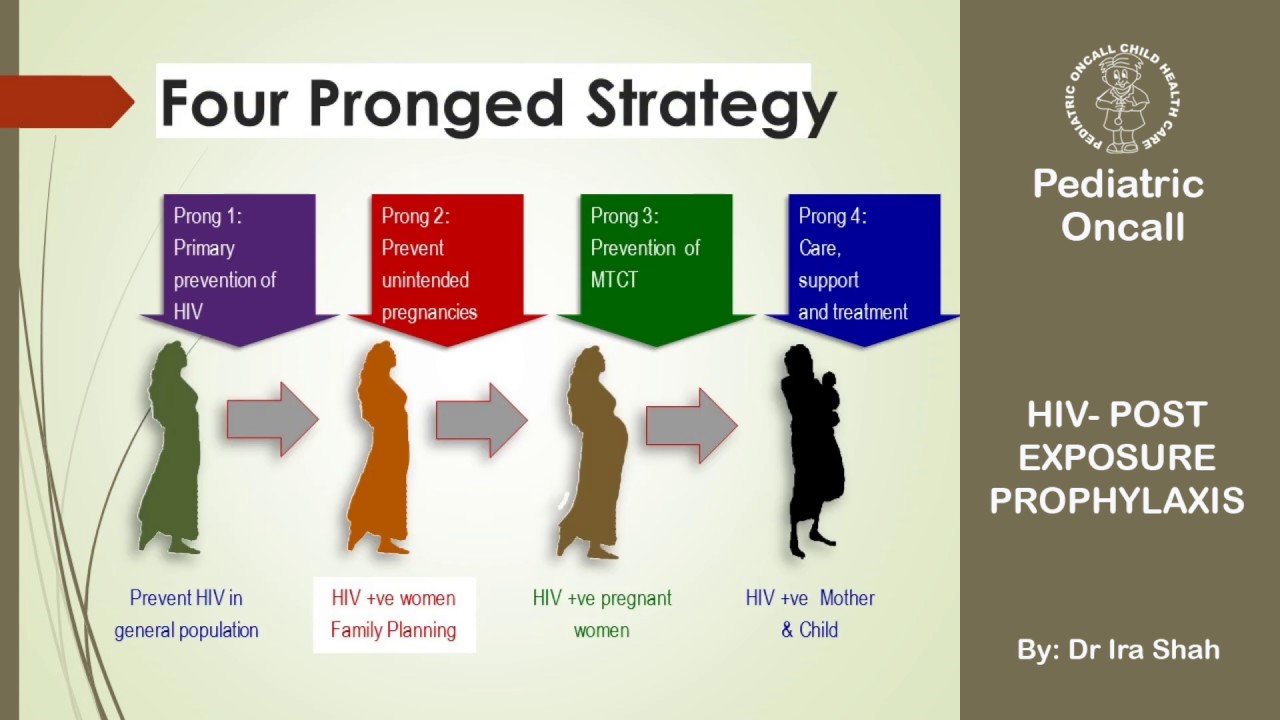 Four Pronged Strategy

Prong 1:
Primary
prevention of
HIV

Prong 2:
Prevent
unintended
pregnancies

Prong 3:
Prevention of
MTCT

Prong 4:
Care,
support
and treatment

Prevent HIV in
general population

HIV +ve women
Family Planning

HIV +ve pregnant
women

HIV +ve Mother
& Child

PEDIATRIC ONCALL CHILD HEALTH CARE

Pediatric
Oncall

HIV- POST
EXPOSURE
PROPHYLAXIS

By: Dr Ira Shah